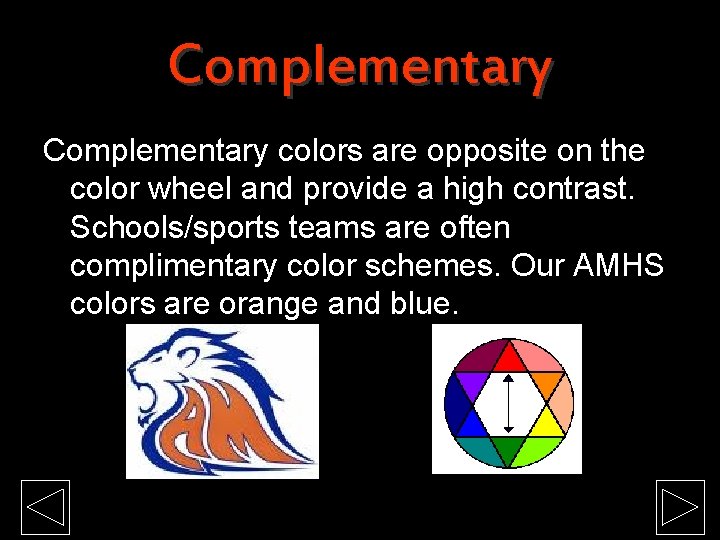 Complementary

Complementary colors are opposite on the color wheel and provide a high contrast. Schools/sports teams are often complimentary color schemes. Our AMHS colors are orange and blue.

AM